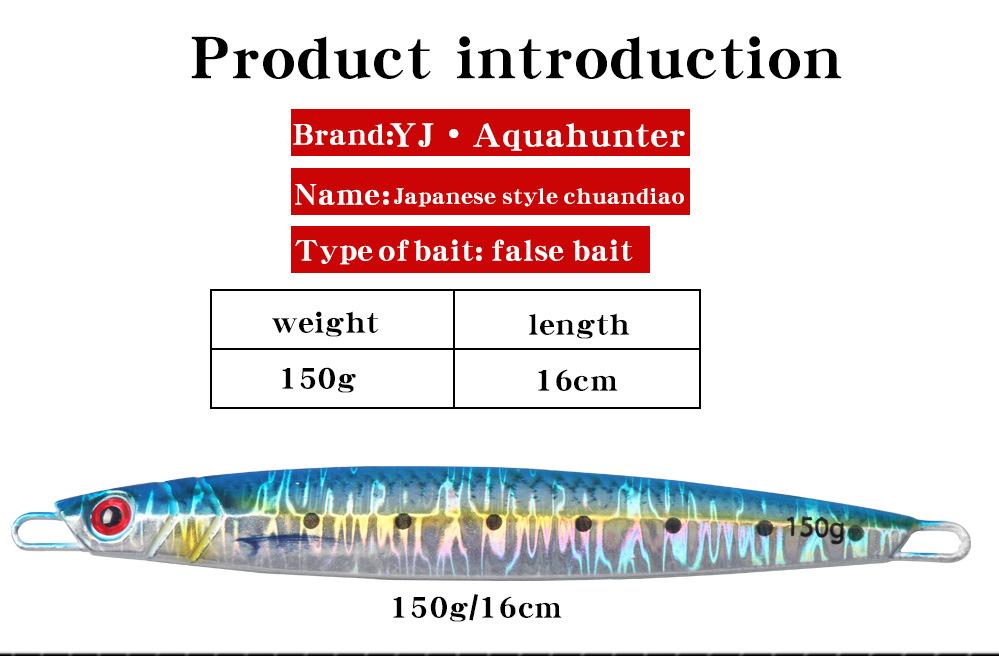 Product introduction

Brand:YJ • Aquahunter

Name:Japanese style chuandiao

Type of bait: false bait

| weight | length |
|---|---|
| 150g | 16cm |

150g

150g/16cm